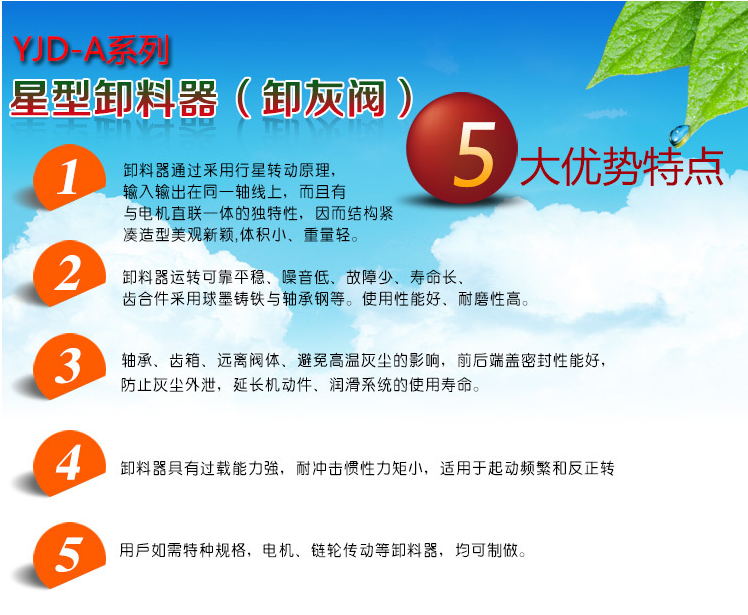 YJD-A系列
星型卸料器（卸灰阀）

5 大优势特点

1 卸料器通过采用行星转动原理，输入输出在同一轴线上，而且有与电机直联一体的独特性，因而结构紧凑造型美观新颖,体积小、重量轻。

2 卸料器运转可靠平稳、噪音低、故障少、寿命长、齿合件采用球墨铸铁与轴承钢等。使用性能好、耐磨性高。

3 轴承、齿箱、远离阀体、避免高温灰尘的影响，前后端盖密封性能好，防止灰尘外泄，延长机动件、润滑系统的使用寿命。

4 卸料器具有过载能力强，耐冲击惯性力矩小，适用于起动频繁和反正转

5 用戶如需特种规格，电机、链轮传动等卸料器，均可制做。